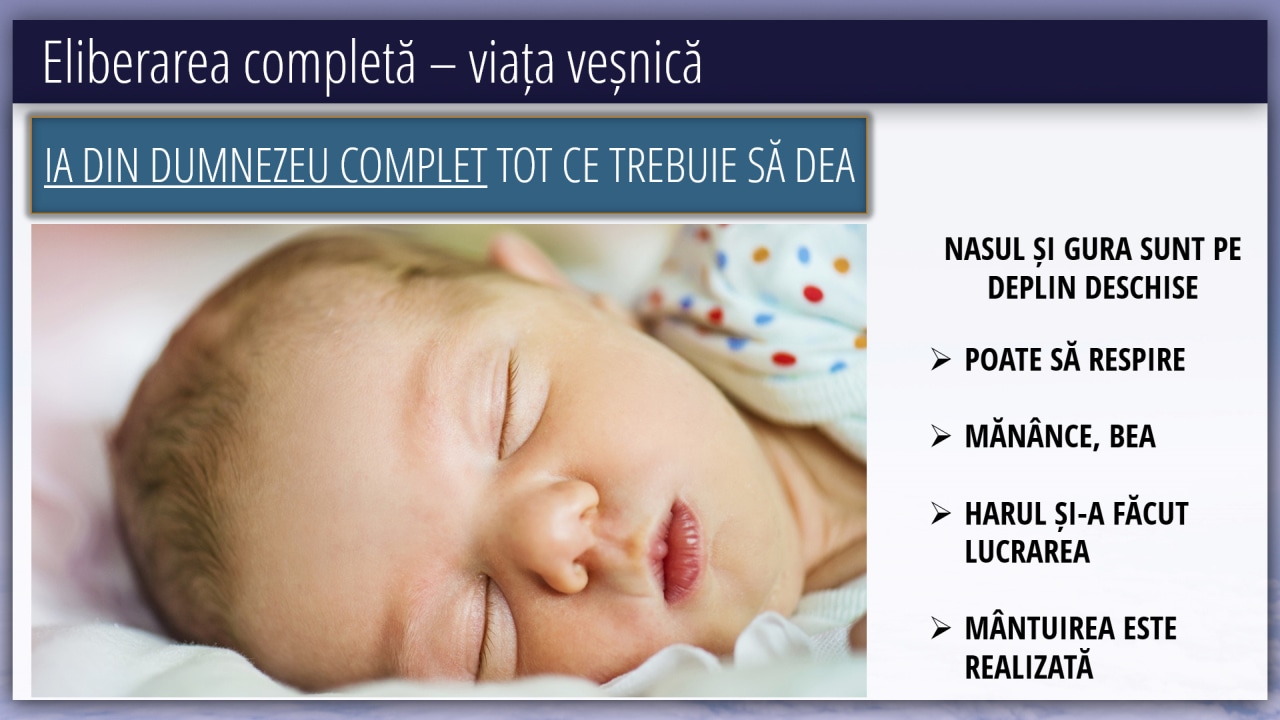 Eliberarea completă – viața veșnică

IA DIN DUMNEZEU COMPLET TOT CE TREBUIE SĂ DEA

NASUL ȘI GURA SUNT PE DEPLIN DESCHISE

➢ POATE SĂ RESPIRE

➢ MĂNÂNCE, BEA

➢ HARUL ȘI-A FĂCUT LUCRAREA

➢ MÂNTUIREA ESTE REALIZATĂ